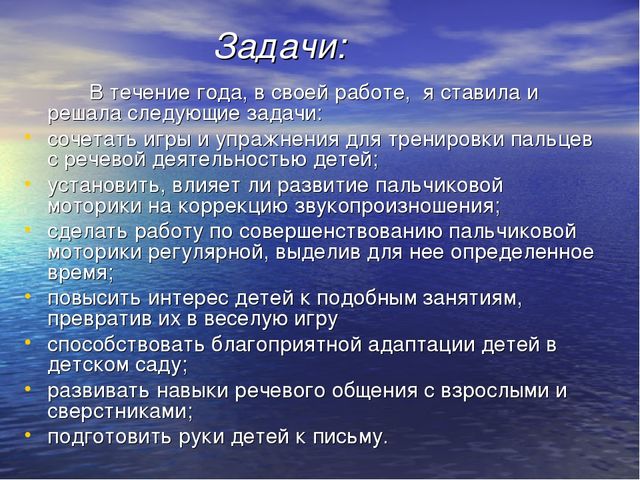 Задачи:

В течение года, в своей работе, я ставила и решала следующие задачи:

• сочетать игры и упражнения для тренировки пальцев с речевой деятельностью детей;
• установить, влияет ли развитие пальчиковой моторики на коррекцию звукопроизношения;
• сделать работу по совершенствованию пальчиковой моторики регулярной, выделив для нее определенное время;
• повысить интерес детей к подобным занятиям, превратив их в веселую игру
• способствовать благоприятной адаптации детей в детском саду;
• развивать навыки речевого общения с взрослыми и сверстниками;
• подготовить руки детей к письму.